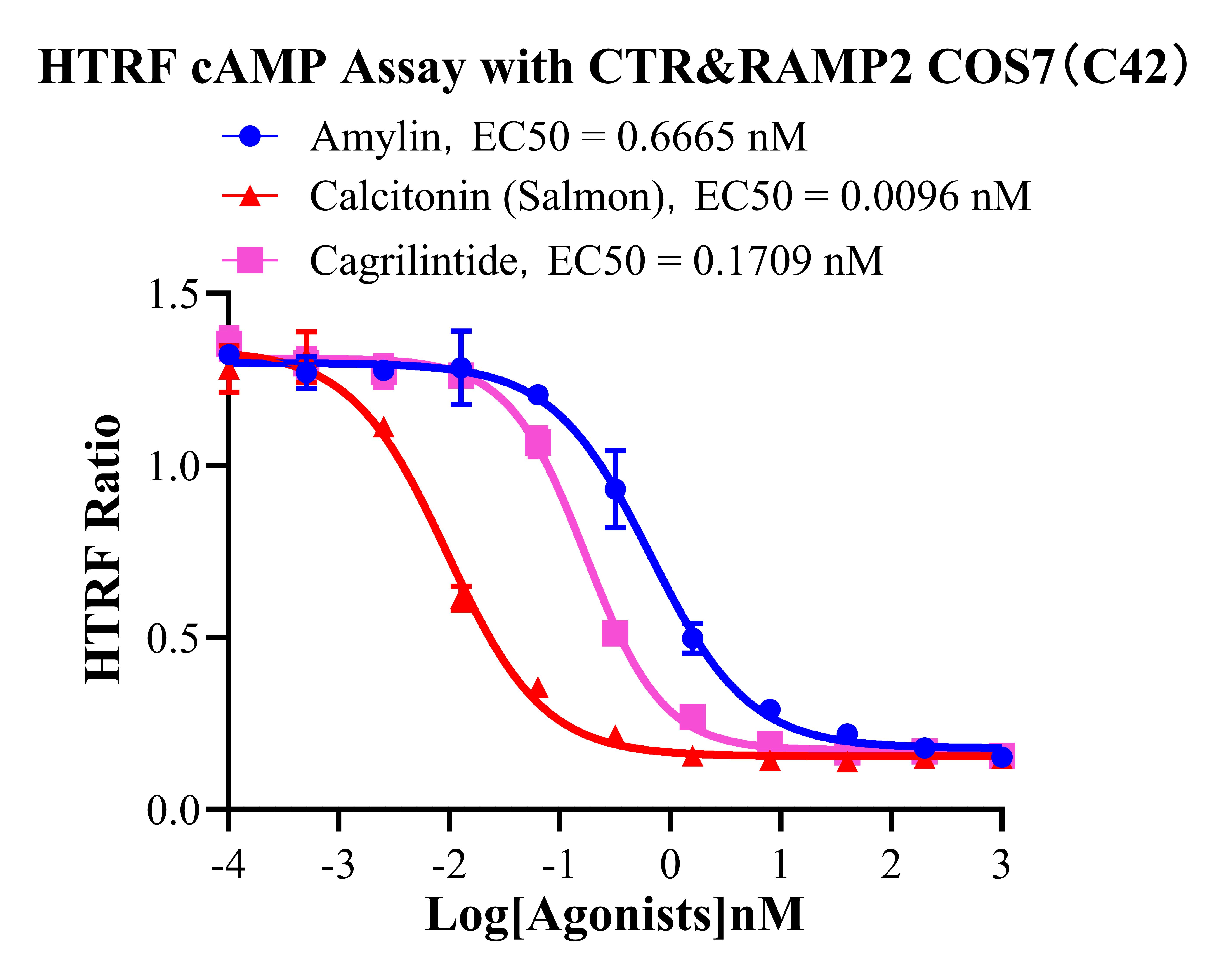 HTRF cAMP Assay with CTR&RAMP2 COS7（C42）

Amylin, EC50 = 0.6665 nM
Calcitonin (Salmon), EC50 = 0.0096 nM
Cagrilintide, EC50 = 0.1709 nM

HTRF Ratio

1.5
1.0
0.5
0.0

-4
-3
-2
-1
0
1
2
3

Log[Agonists]nM